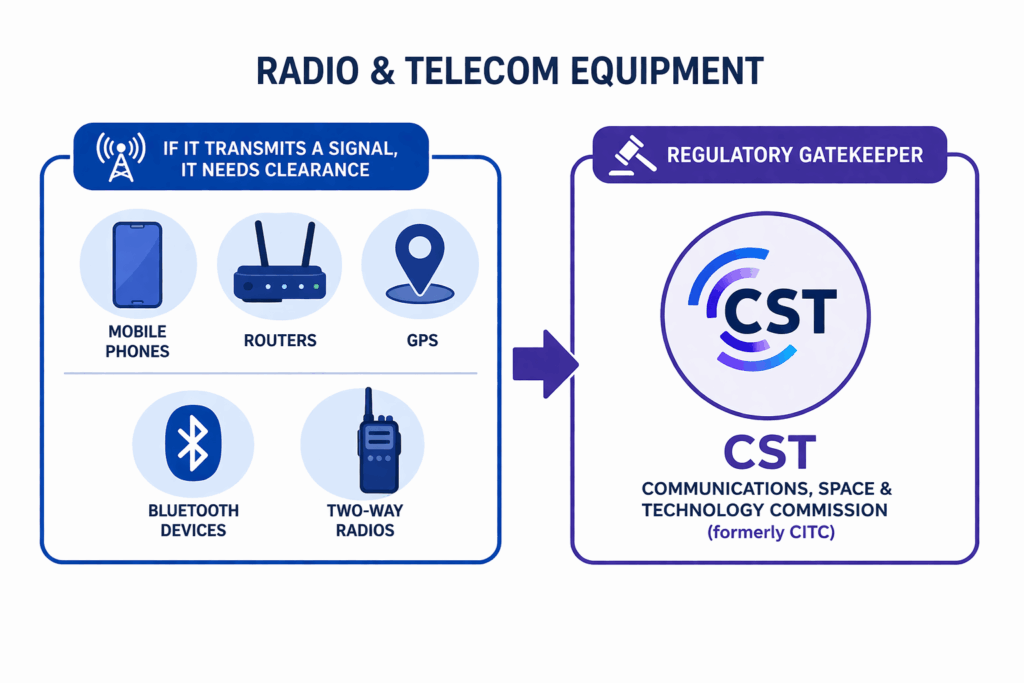 RADIO & TELECOM EQUIPMENT

IF IT TRANSMITS A SIGNAL, IT NEEDS CLEARANCE

MOBILE PHONES

ROUTERS

GPS

BLUETOOTH DEVICES

TWO-WAY RADIOS

REGULATORY GATEKEEPER

CST

CST

COMMUNICATIONS, SPACE & TECHNOLOGY COMMISSION

(formerly CITC)